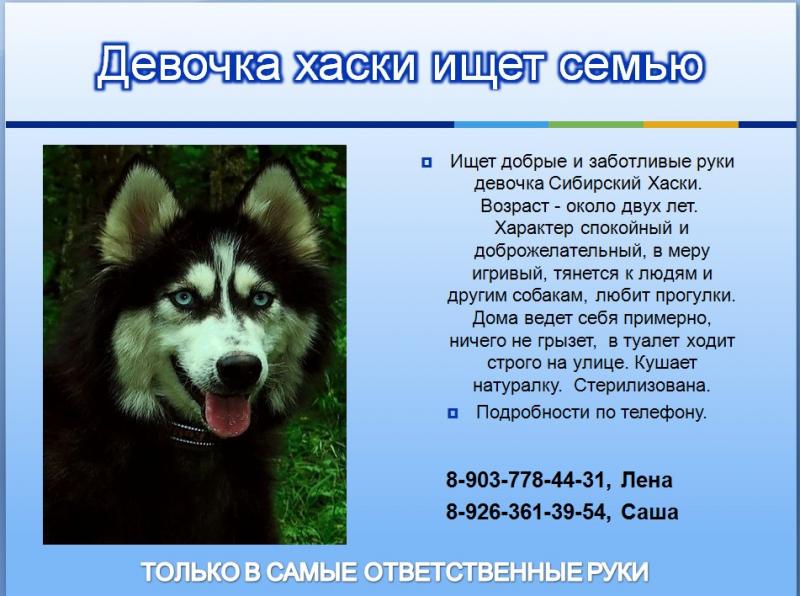 Девочка хаски ищет семью

Ищет добрые и заботливые руки девочка Сибирский Хаски. Возраст - около двух лет. Характер спокойный и доброжелательный, в меру игривый, тянется к людям и другим собакам, любит прогулки. Дома ведет себя примерно, ничего не грызет, в туалет ходит строго на улице. Кушает натуралку. Стерилизована.

Подробности по телефону.

8-903-778-44-31, Лена
8-926-361-39-54, Саша

ТОЛЬКО В САМЫЕ ОТВЕТСТВЕННЫЕ РУКИ